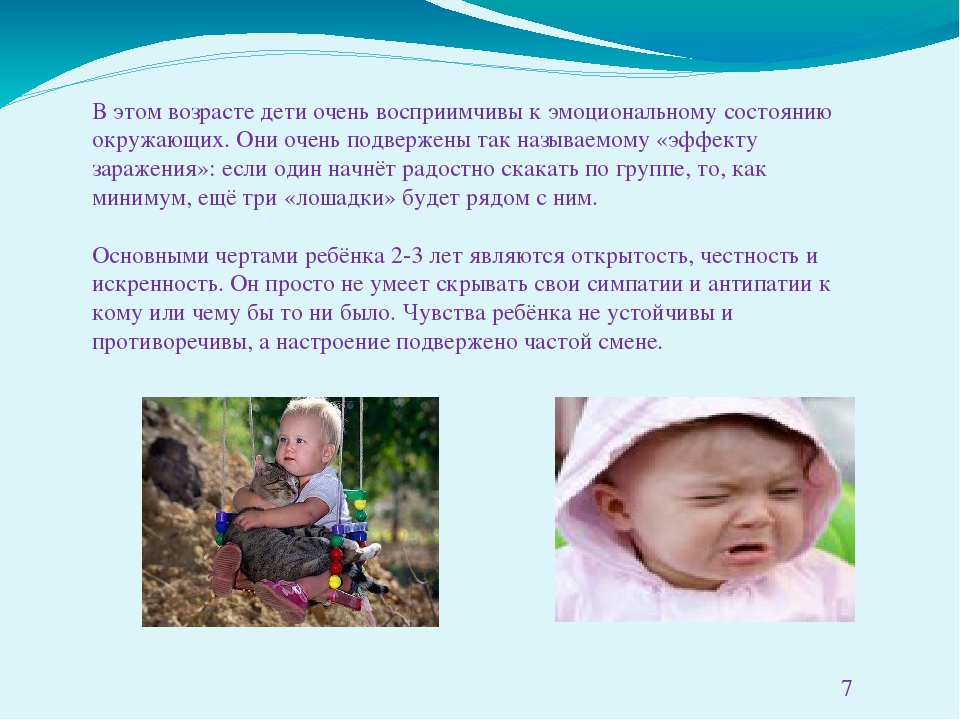 В этом возрасте дети очень восприимчивы к эмоциональному состоянию окружающих. Они очень подвержены так называемому «эффекту заражения»: если один начнёт радостно скакать по группе, то, как минимум, ещё три «лошадки» будет рядом с ним.

Основными чертами ребёнка 2-3 лет являются открытость, честность и искренность. Он просто не умеет скрывать свои симпатии и антипатии к кому или чему бы то ни было. Чувства ребёнка не устойчивы и противоречивы, а настроение подвержено частой смене.

7